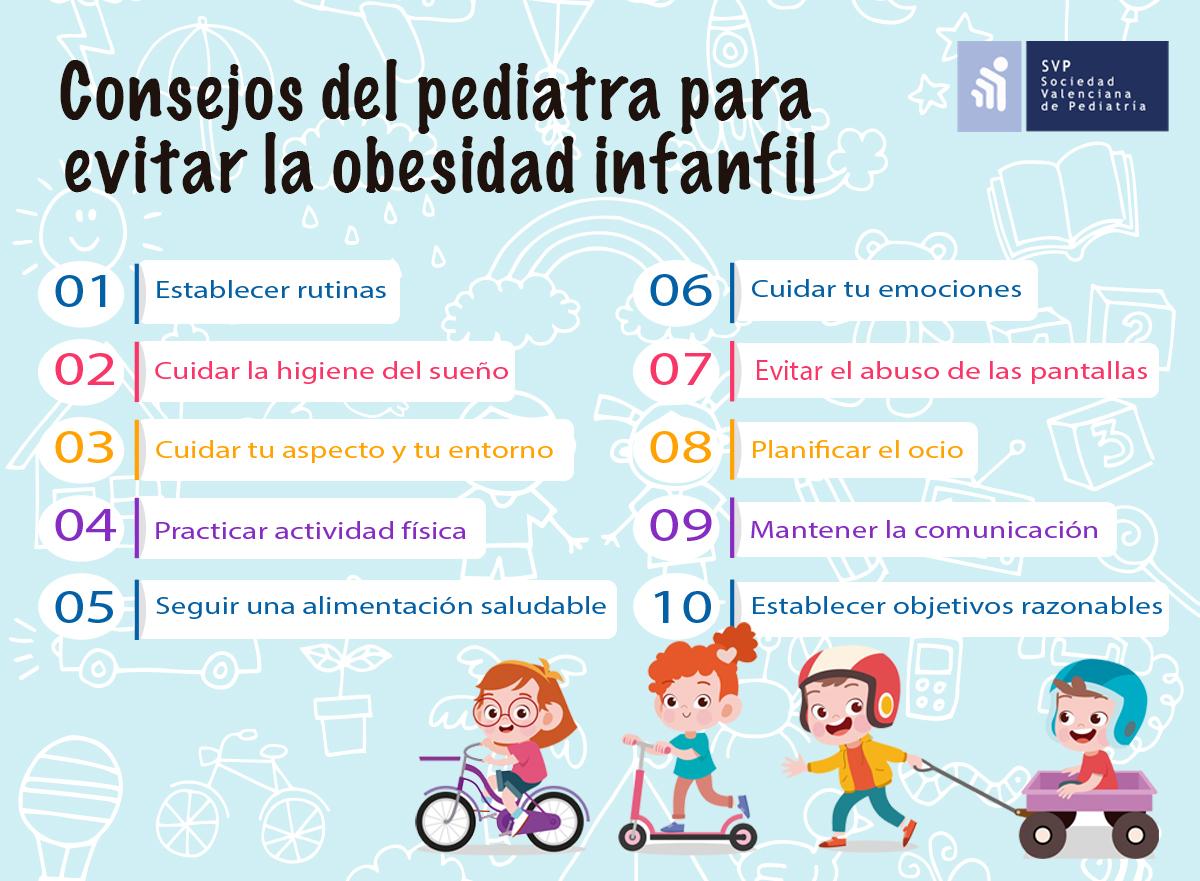 Consejos del pediatra para evitar la obesidad infanfil

SVP
Sociedad Valenciana de Pediatría

01 Establecer rutinas

02 Cuidar la higiene del sueño

03 Cuidar tu aspecto y tu entorno

04 Practicar actividad física

05 Seguir una alimentación saludable

06 Cuidar tu emociones

07 Evitar el abuso de las pantallas

08 Planificar el ocio

09 Mantener la comunicación

10 Establecer objetivos razonables